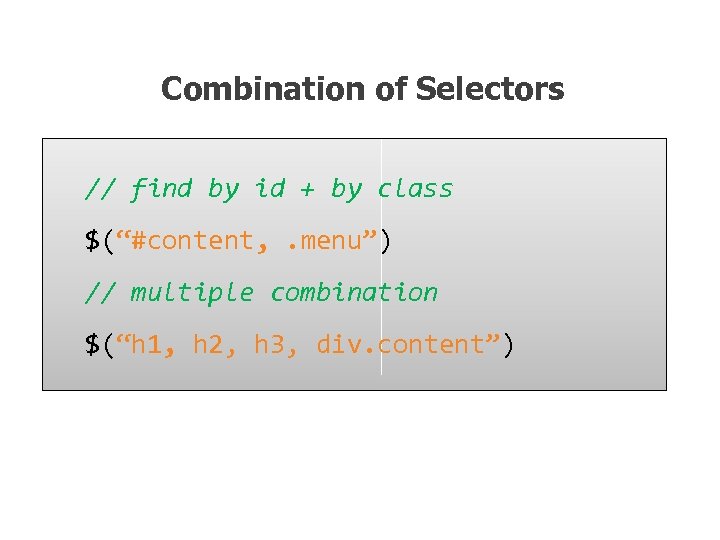 Combination of Selectors

// find by id + by class

$(“#content, .menu”)

// multiple combination

$(“h1, h2, h3, div.content”)